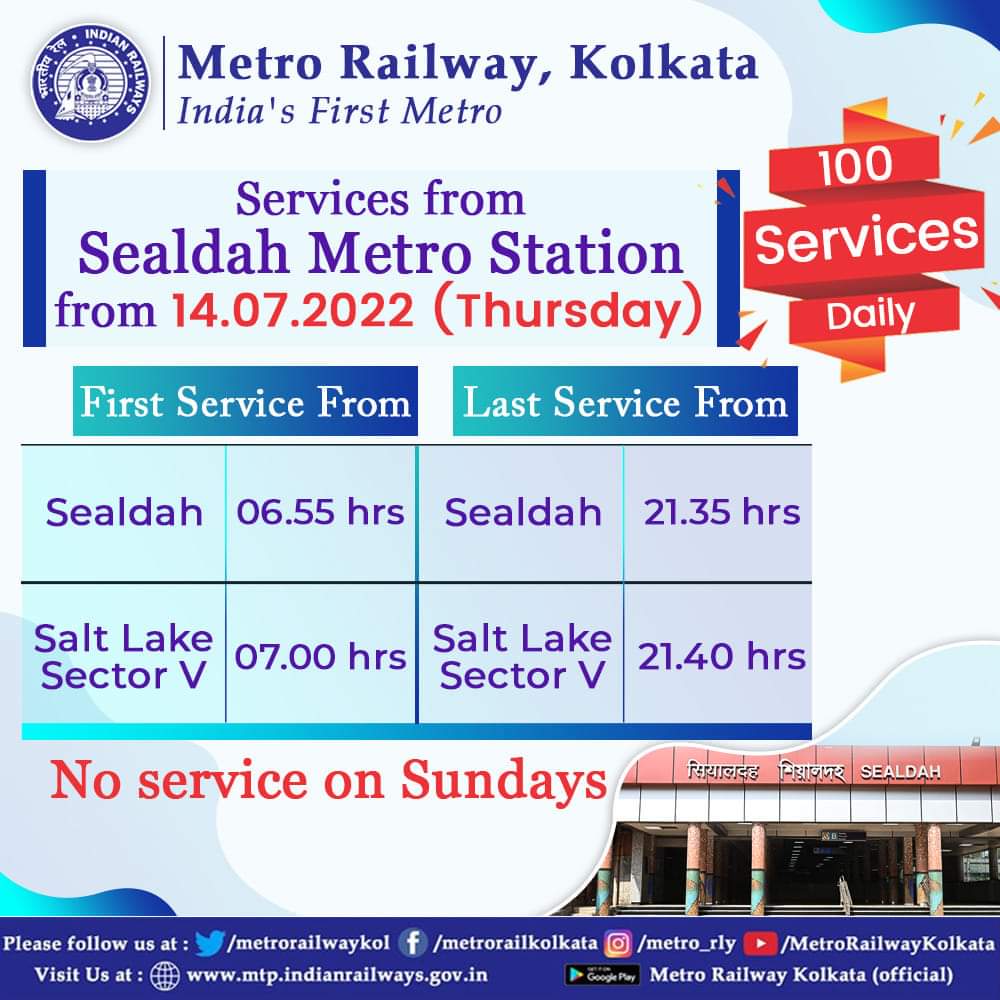 भारतीय रेल INDIAN RAILWAYS

Metro Railway, Kolkata
India's First Metro

Services from
Sealdah Metro Station
from 14.07.2022 (Thursday)

100 Services Daily

| First Service From | | Last Service From | |
|---|---|---|---|
| Sealdah | 06.55 hrs | Sealdah | 21.35 hrs |
| Salt Lake Sector V | 07.00 hrs | Salt Lake Sector V | 21.40 hrs |

No service on Sundays

सियालदह শিয়ালদহ SEALDAH

Please follow us at : /metrorailwaykol /metrorailkolkata /metro_rly /MetroRailwayKolkata
Visit Us at : www.mtp.indianrailways.gov.in GET IT ON Google Play Metro Railway Kolkata (official)